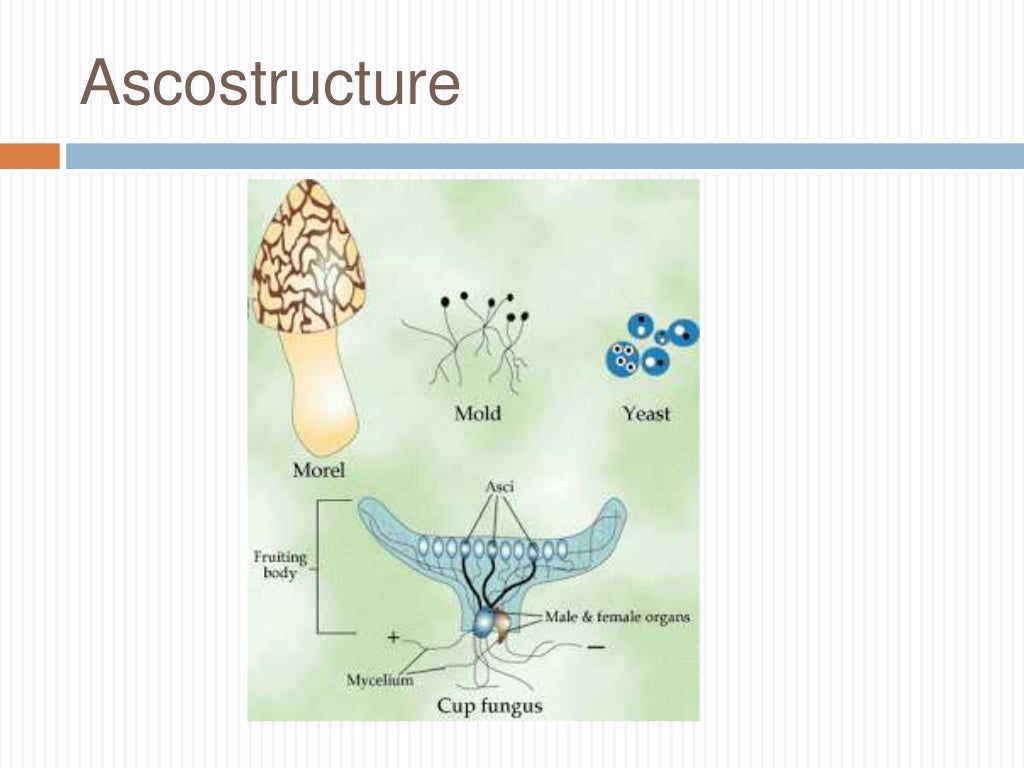 Ascostructure

Mold

Yeast

Morel

Asci

Fruiting body

Male & female organs

+

−

Mycelium

Cup fungus